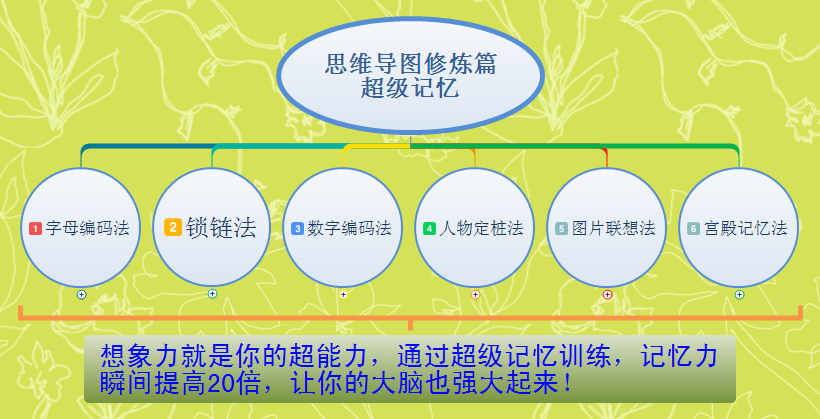 思维导图修炼篇
超级记忆

1 字母编码法

2 锁链法

3 数字编码法

4 人物定桩法

5 图片联想法

6 宫殿记忆法

想象力就是你的超能力，通过超级记忆训练，记忆力瞬间提高20倍，让你的大脑也强大起来！